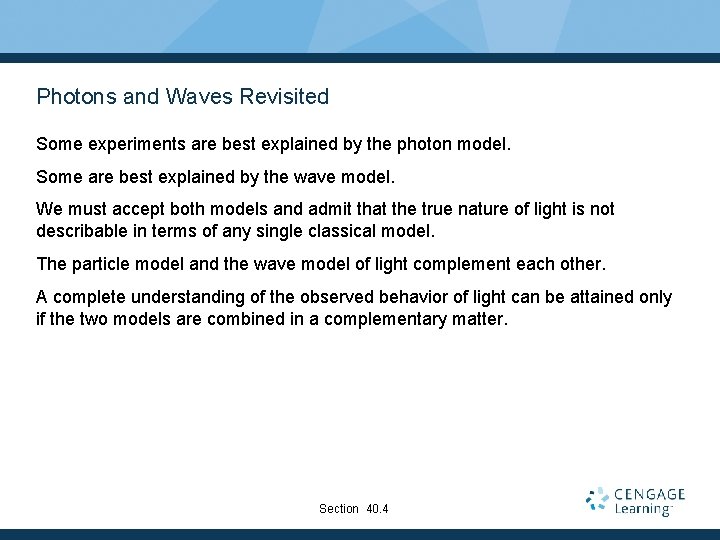 Photons and Waves Revisited

Some experiments are best explained by the photon model.

Some are best explained by the wave model.

We must accept both models and admit that the true nature of light is not describable in terms of any single classical model.

The particle model and the wave model of light complement each other.

A complete understanding of the observed behavior of light can be attained only if the two models are combined in a complementary matter.

Section 40.4

CENGAGE Learning